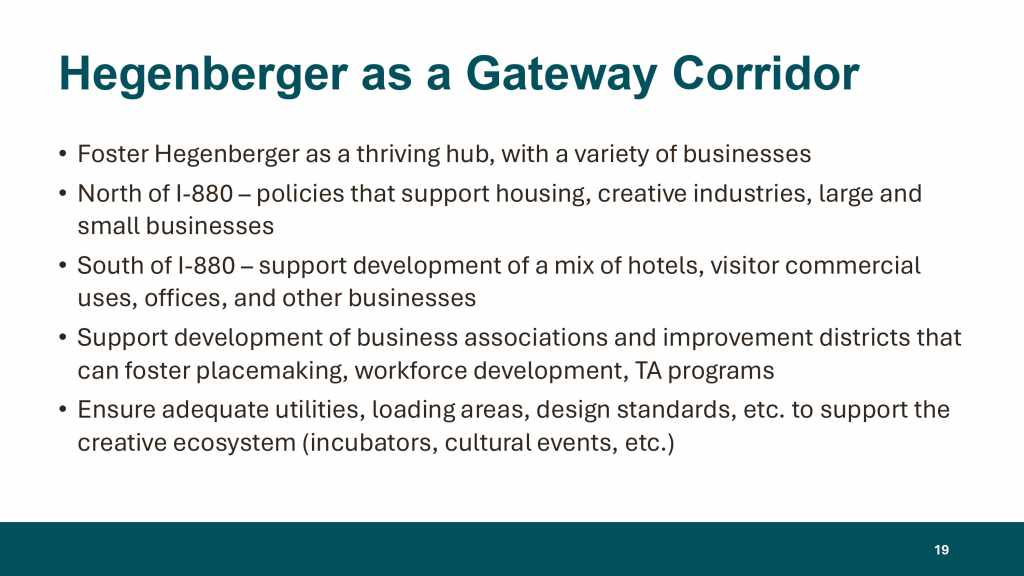 Hegenberger as a Gateway Corridor

• Foster Hegenberger as a thriving hub, with a variety of businesses
• North of I-880 – policies that support housing, creative industries, large and small businesses
• South of I-880 – support development of a mix of hotels, visitor commercial uses, offices, and other businesses
• Support development of business associations and improvement districts that can foster placemaking, workforce development, TA programs
• Ensure adequate utilities, loading areas, design standards, etc. to support the creative ecosystem (incubators, cultural events, etc.)

19